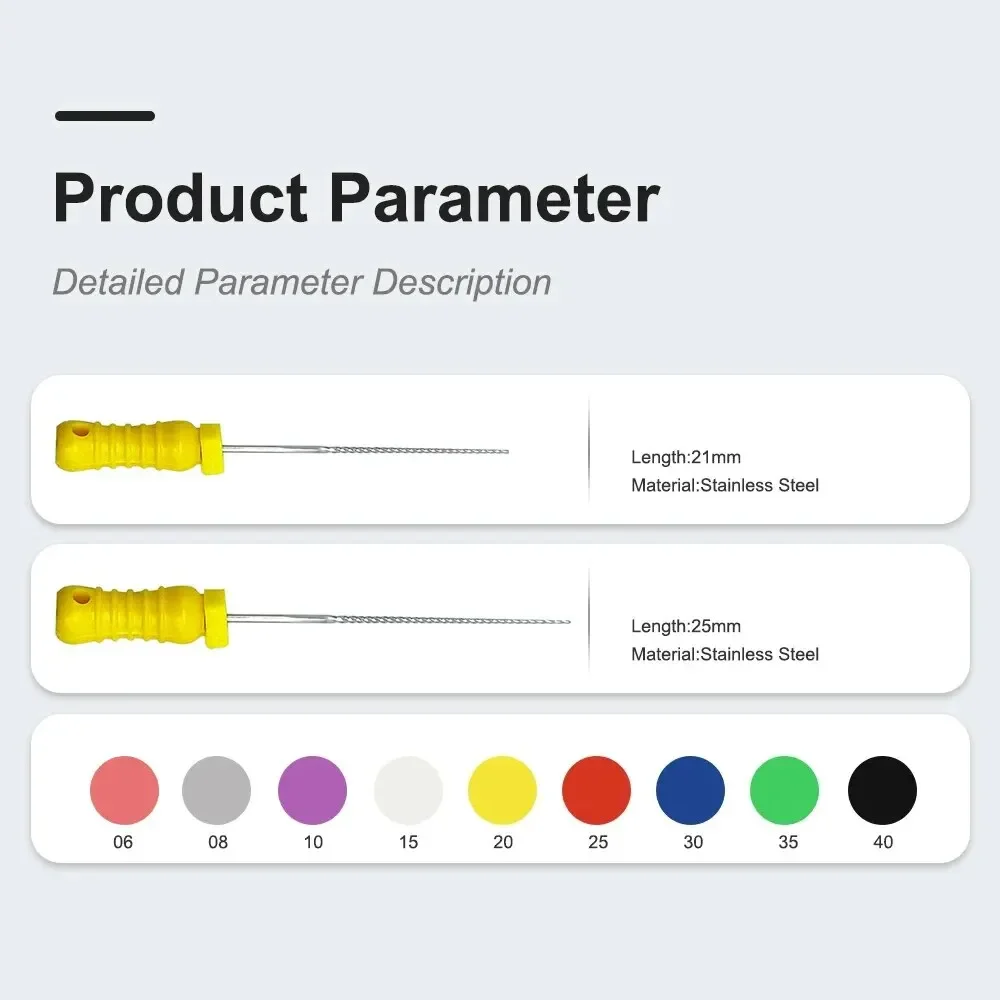 Product Parameter

Detailed Parameter Description

Length:21mm
Material:Stainless Steel

Length:25mm
Material:Stainless Steel

06 08 10 15 20 25 30 35 40